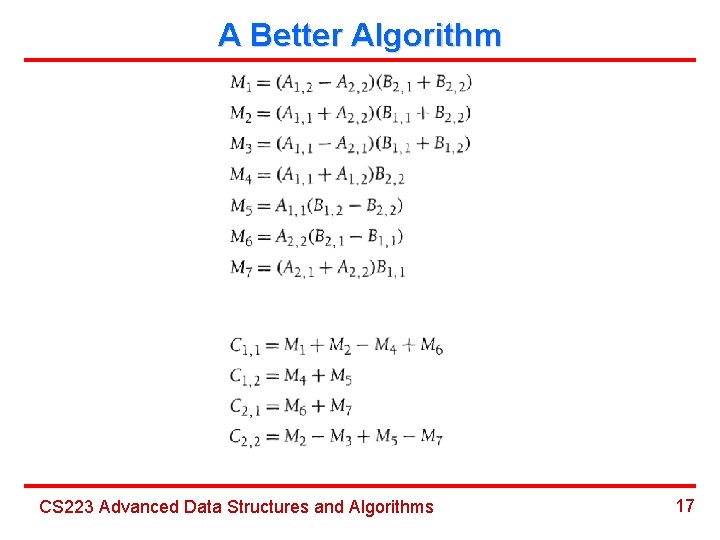 A Better Algorithm

$M_1 = (A_{1,2} - A_{2,2})(B_{2,1} + B_{2,2})$
$M_2 = (A_{1,1} + A_{2,2})(B_{1,1} + B_{2,2})$
$M_3 = (A_{1,1} - A_{2,1})(B_{1,2} + B_{1,2})$
$M_4 = (A_{1,1} + A_{1,2})B_{2,2}$
$M_5 = A_{1,1}(B_{1,2} - B_{2,2})$
$M_6 = A_{2,2}(B_{2,1} - B_{1,1})$
$M_7 = (A_{2,1} + A_{2,2})B_{1,1}$

$C_{1,1} = M_1 + M_2 - M_4 + M_6$
$C_{1,2} = M_4 + M_5$
$C_{2,1} = M_6 + M_7$
$C_{2,2} = M_2 - M_3 + M_5 - M_7$

CS223 Advanced Data Structures and Algorithms

17